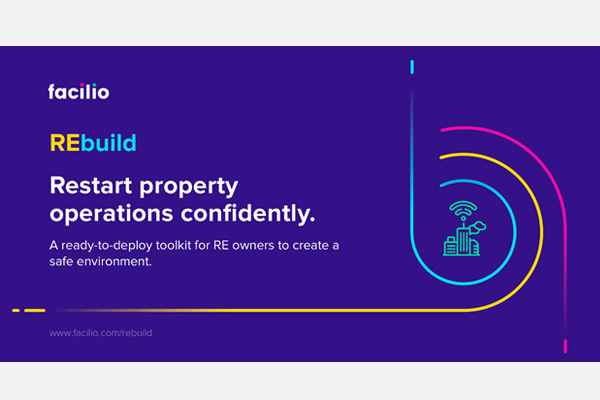 facilio

REbuild

Restart property operations confidently.

A ready-to-deploy toolkit for RE owners to create a safe environment.

www.facilio.com/rebuild